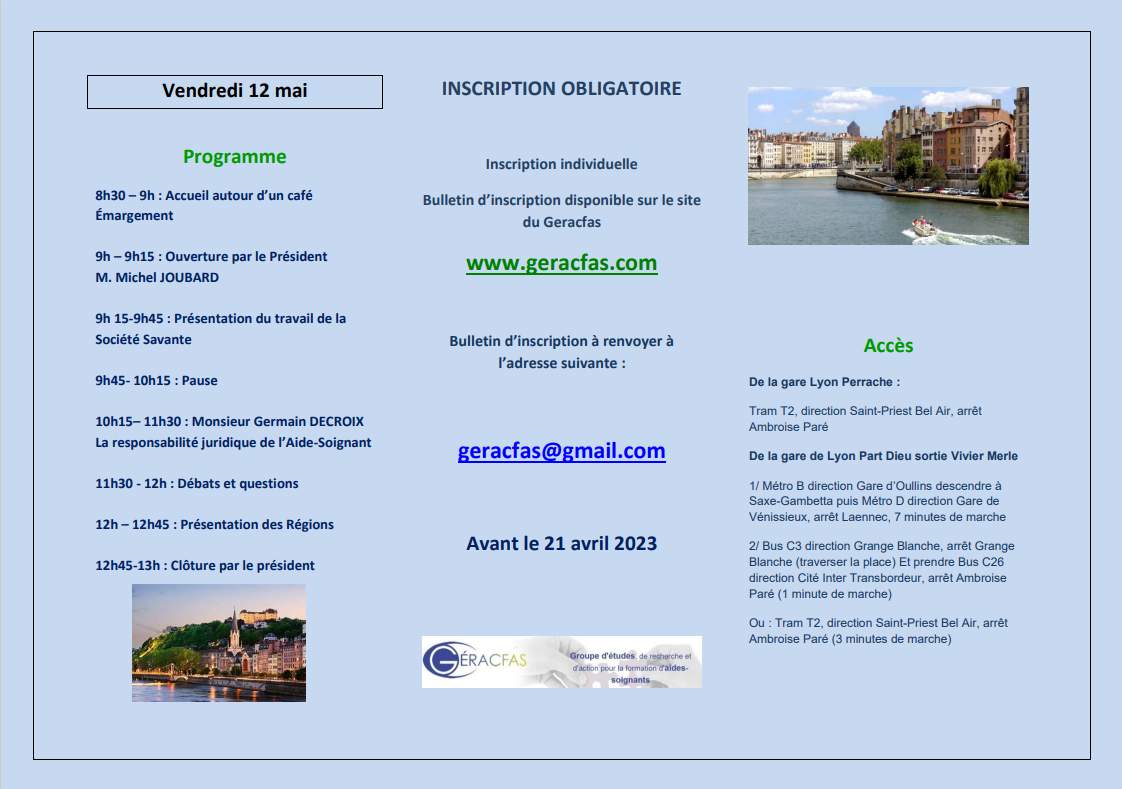 Vendredi 12 mai

Programme

8h30 – 9h : Accueil autour d'un café
Émargement

9h – 9h15 : Ouverture par le Président
M. Michel JOUBARD

9h 15-9h45 : Présentation du travail de la Société Savante

9h45- 10h15 : Pause

10h15– 11h30 : Monsieur Germain DECROIX
La responsabilité juridique de l'Aide-Soignant

11h30 - 12h : Débats et questions

12h – 12h45 : Présentation des Régions

12h45-13h : Clôture par le président

INSCRIPTION OBLIGATOIRE

Inscription individuelle

Bulletin d'inscription disponible sur le site du Geracfas

www.geracfas.com

Bulletin d'inscription à renvoyer à l'adresse suivante :

geracfas@gmail.com

Avant le 21 avril 2023

GÉRACFAS Groupe d'études, de recherche et d'action pour la formation d'aides-soignants

Accès

De la gare Lyon Perrache :

Tram T2, direction Saint-Priest Bel Air, arrêt Ambroise Paré

De la gare de Lyon Part Dieu sortie Vivier Merle

1/ Métro B direction Gare d'Oullins descendre à Saxe-Gambetta puis Métro D direction Gare de Vénissieux, arrêt Laennec, 7 minutes de marche

2/ Bus C3 direction Grange Blanche, arrêt Grange Blanche (traverser la place) Et prendre Bus C26 direction Cité Inter Transbordeur, arrêt Ambroise Paré (1 minute de marche)

Ou : Tram T2, direction Saint-Priest Bel Air, arrêt Ambroise Paré (3 minutes de marche)